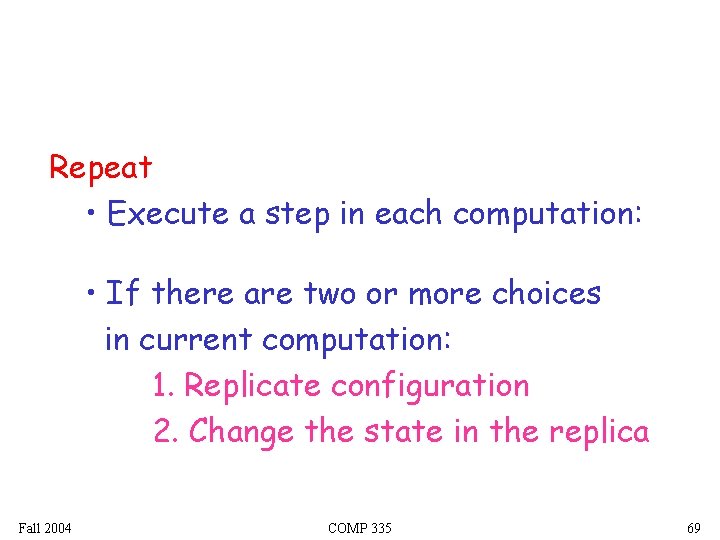 Repeat

• Execute a step in each computation:

• If there are two or more choices in current computation:

1. Replicate configuration
2. Change the state in the replica

Fall 2004

COMP 335

69